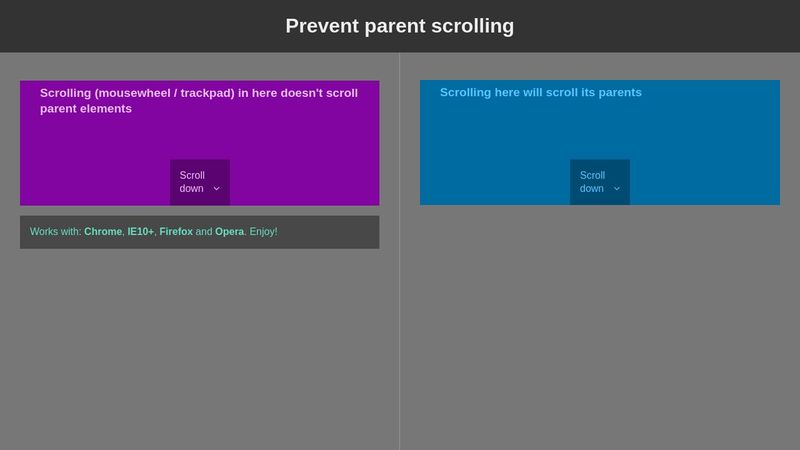 Prevent parent scrolling

Scrolling (mousewheel / trackpad) in here doesn't scroll parent elements

Scroll down

Works with: Chrome, IE10+, Firefox and Opera. Enjoy!

Scrolling here will scroll its parents

Scroll down